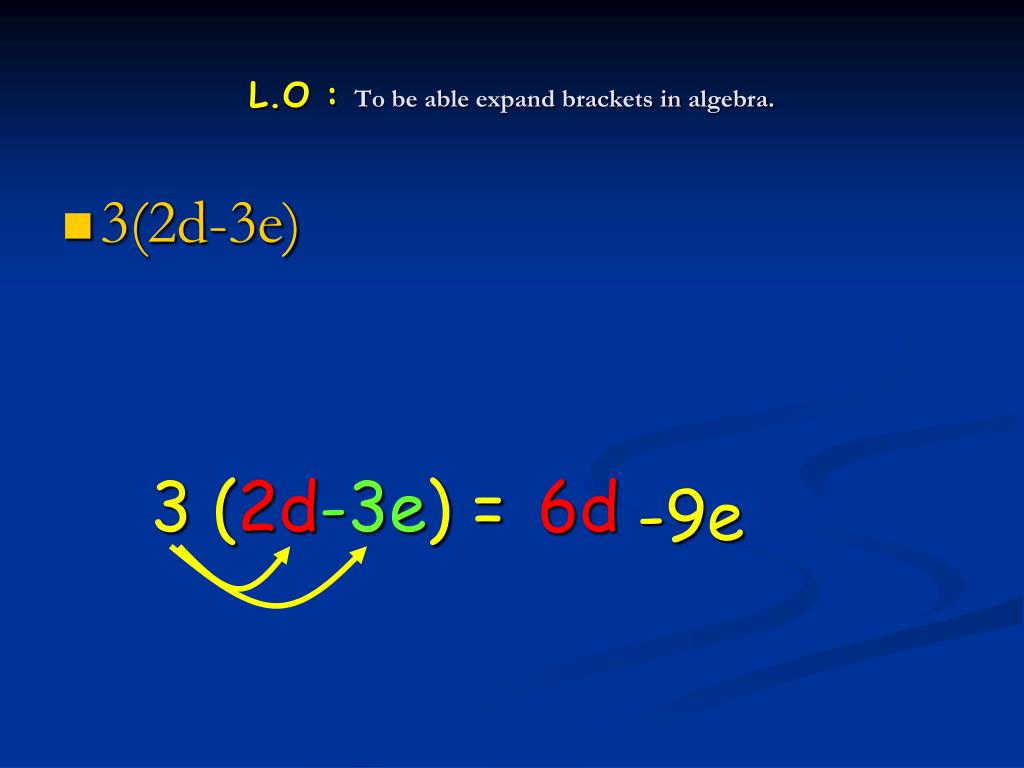 L.O : To be able expand brackets in algebra.

$3(2d-3e)$

$3(2d-3e) = 6d - 9e$